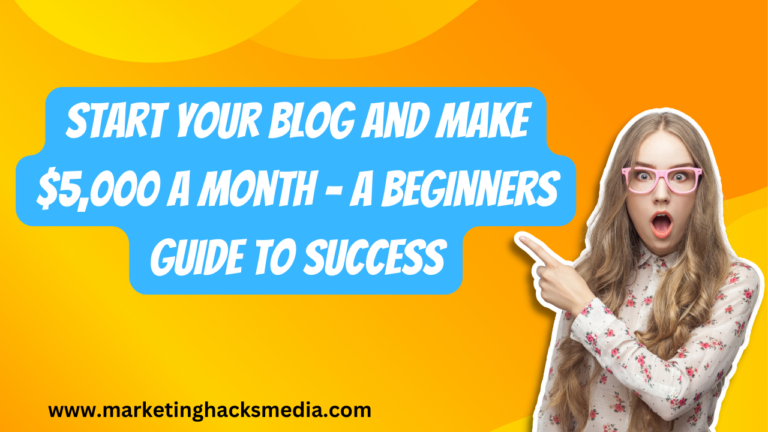 START YOUR BLOG AND MAKE $5,000 A MONTH - A BEGINNERS GUIDE TO SUCCESS

www.marketinghacksmedia.com